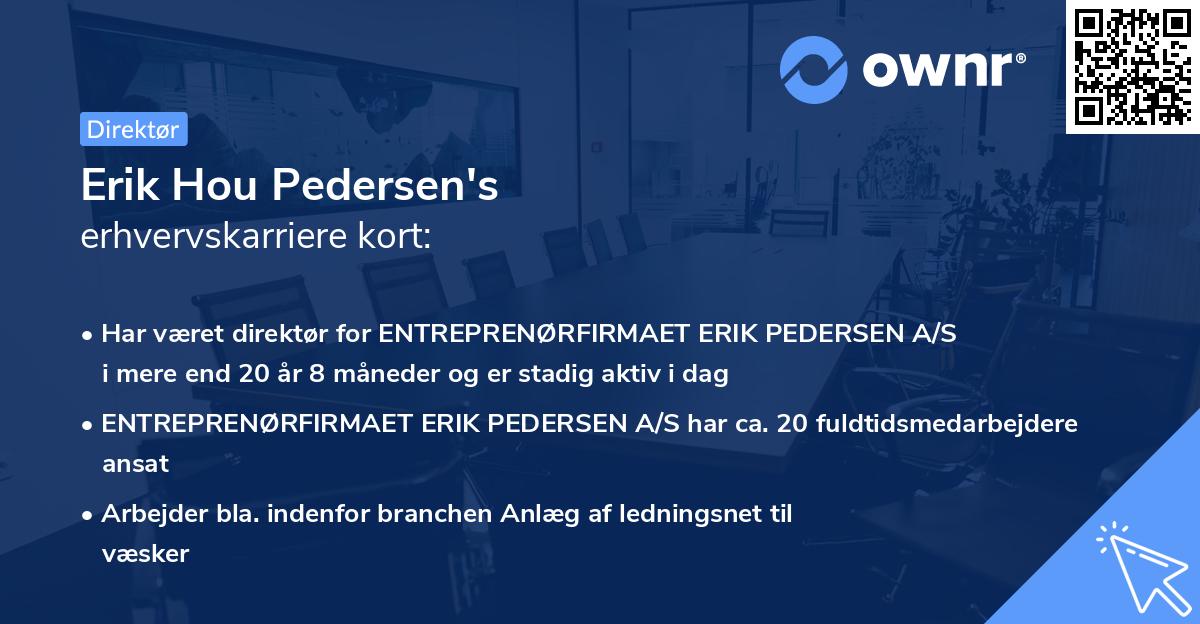 ownr®

Direktør

Erik Hou Pedersen's
erhvervskarriere kort:

• Har været direktør for ENTREPRENØRFIRMAET ERIK PEDERSEN A/S i mere end 20 år 8 måneder og er stadig aktiv i dag

• ENTREPRENØRFIRMAET ERIK PEDERSEN A/S har ca. 20 fuldtidsmedarbejdere ansat

• Arbejder bla. indenfor branchen Anlæg af ledningsnet til væsker